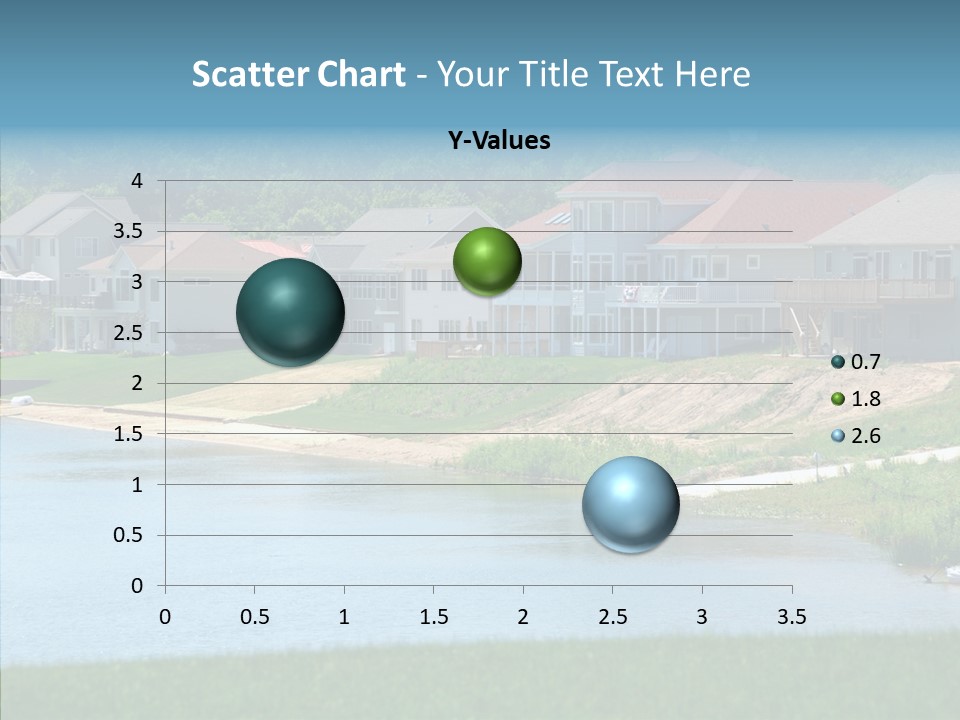 Scatter Chart - Your Title Text Here

Y-Values

4
3.5
3
2.5
2
1.5
1
0.5
0

0
0.5
1
1.5
2
2.5
3
3.5

0.7
1.8
2.6